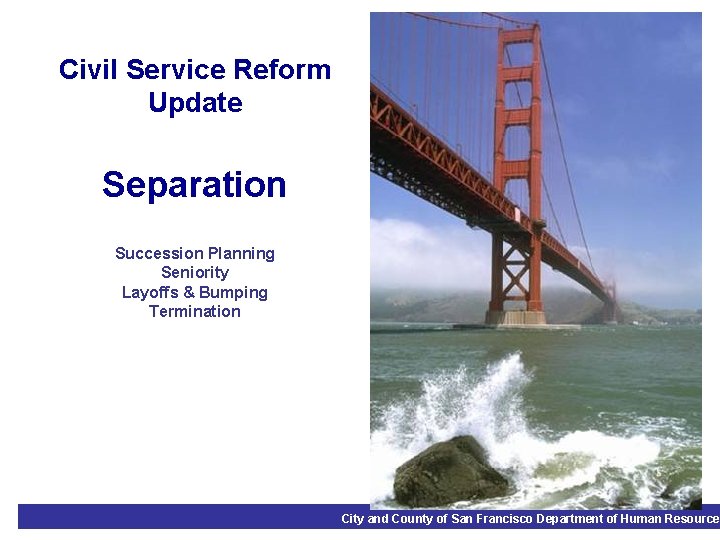 Civil Service Reform Update

Separation

Succession Planning
Seniority
Layoffs & Bumping
Termination

City and County of San Francisco Department of Human Resource